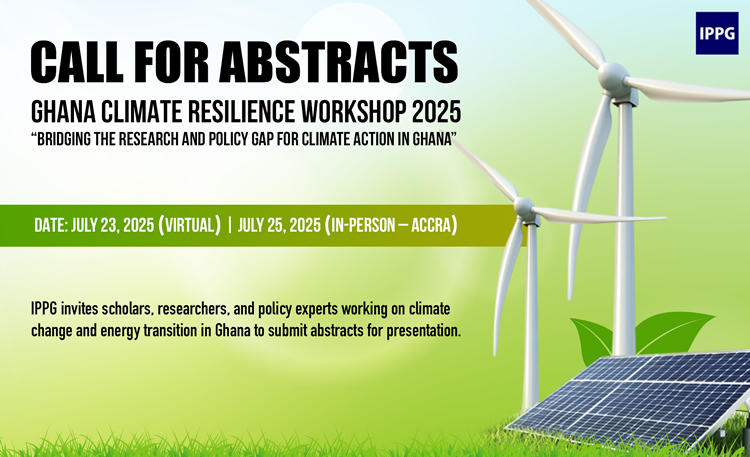 IPPG

CALL FOR ABSTRACTS

GHANA CLIMATE RESILIENCE WORKSHOP 2025

"BRIDGING THE RESEARCH AND POLICY GAP FOR CLIMATE ACTION IN GHANA"

DATE: JULY 23, 2025 (VIRTUAL) | JULY 25, 2025 (IN-PERSON – ACCRA)

IPPG invites scholars, researchers, and policy experts working on climate change and energy transition in Ghana to submit abstracts for presentation.